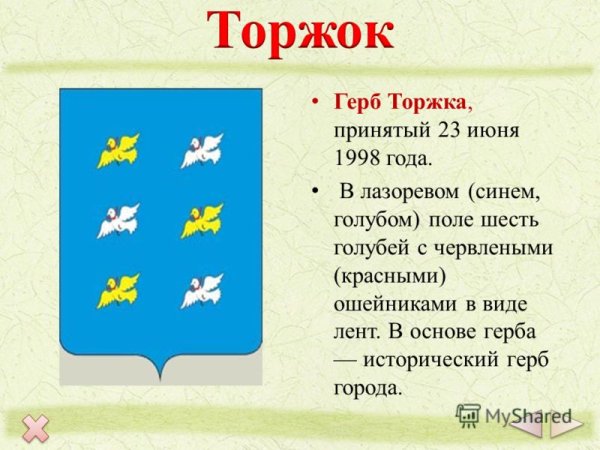 Торжок

• Герб Торжка, принятый 23 июня 1998 года.

• В лазоревом (синем, голубом) поле шесть голубей с червлеными (красными) ошейниками в виде лент. В основе герба — исторический герб города.

MyShared